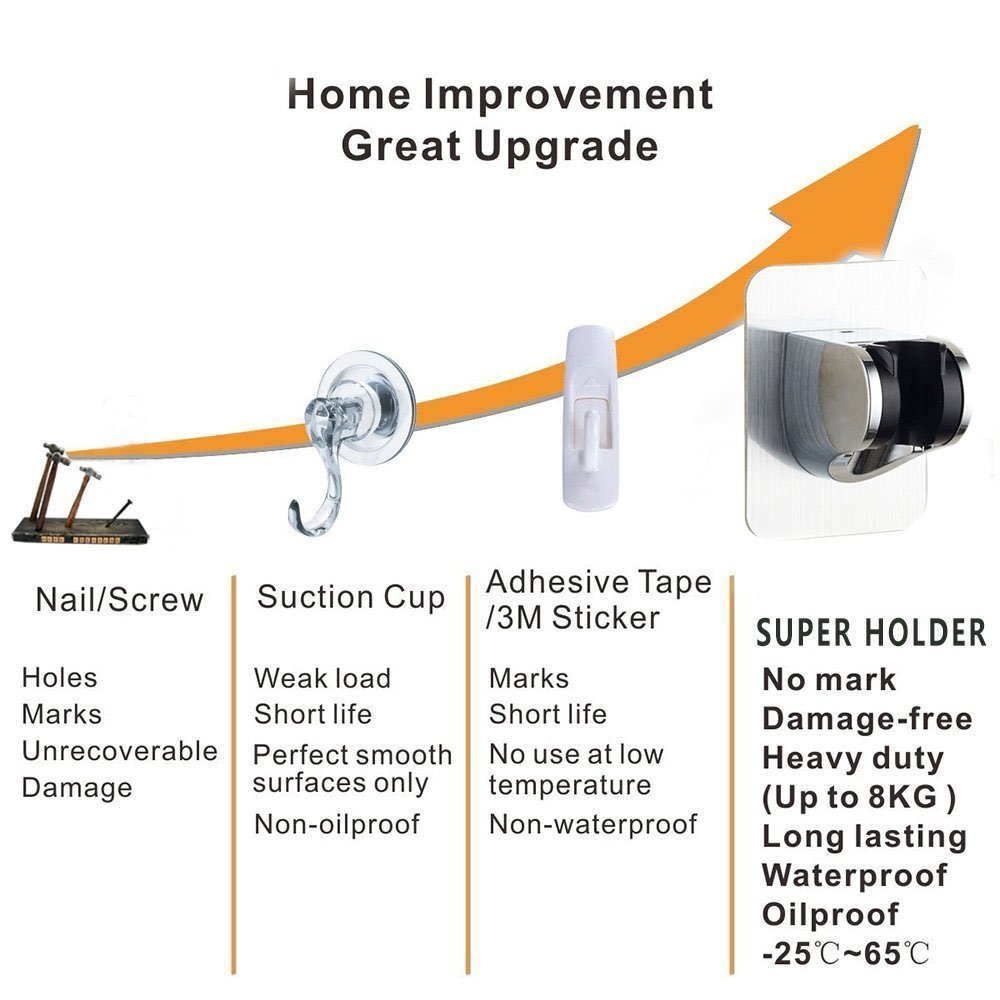 Home Improvement
Great Upgrade

Nail/Screw

Holes
Marks
Unrecoverable
Damage

Suction Cup

Weak load
Short life
Perfect smooth surfaces only
Non-oilproof

Adhesive Tape /3M Sticker

Marks
Short life
No use at low temperature
Non-waterproof

SUPER HOLDER

No mark
Damage-free
Heavy duty
(Up to 8KG )
Long lasting
Waterproof
Oilproof
-25℃~65℃